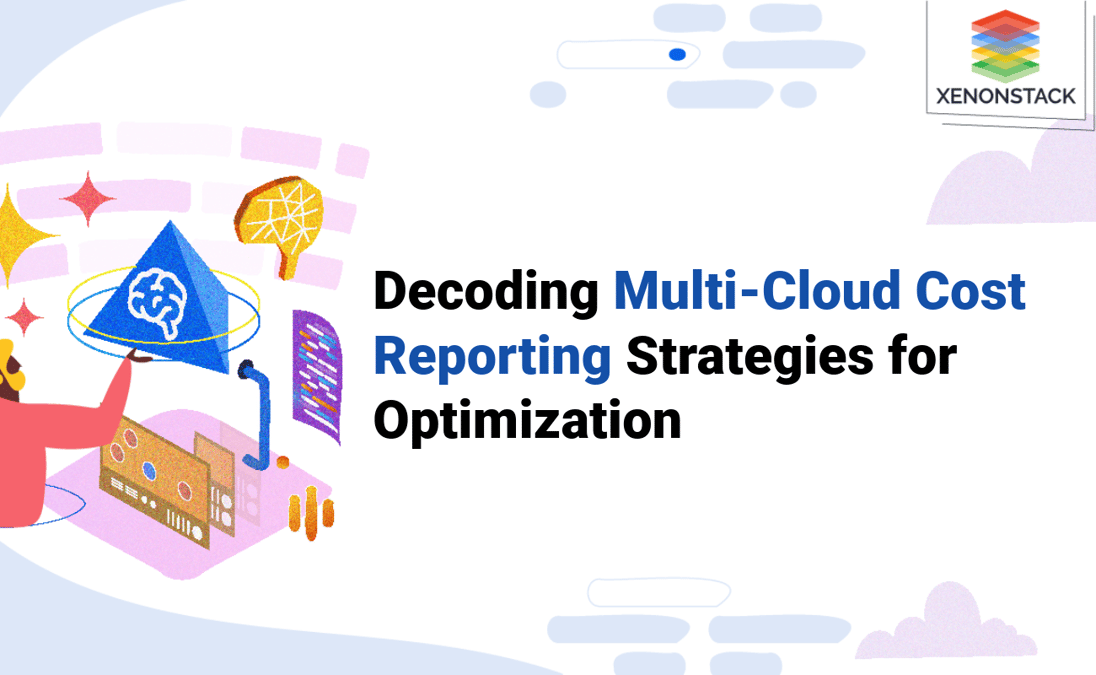 XENONSTACK

Decoding Multi-Cloud Cost Reporting Strategies for Optimization